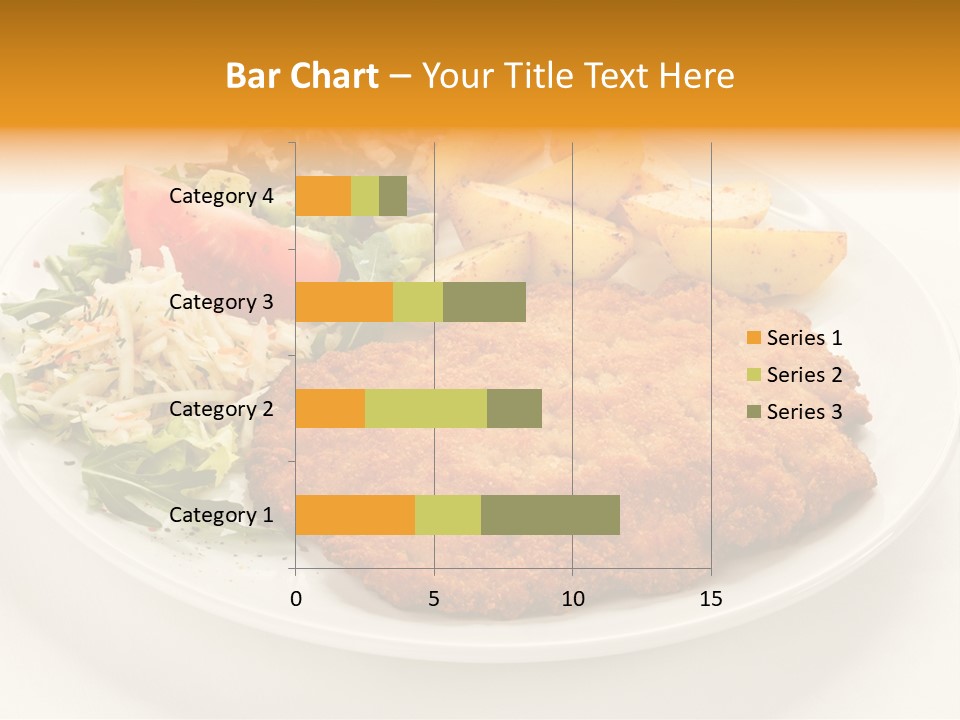 Bar Chart – Your Title Text Here

Category 4
Category 3
Category 2
Category 1

0
5
10
15

Series 1
Series 2
Series 3